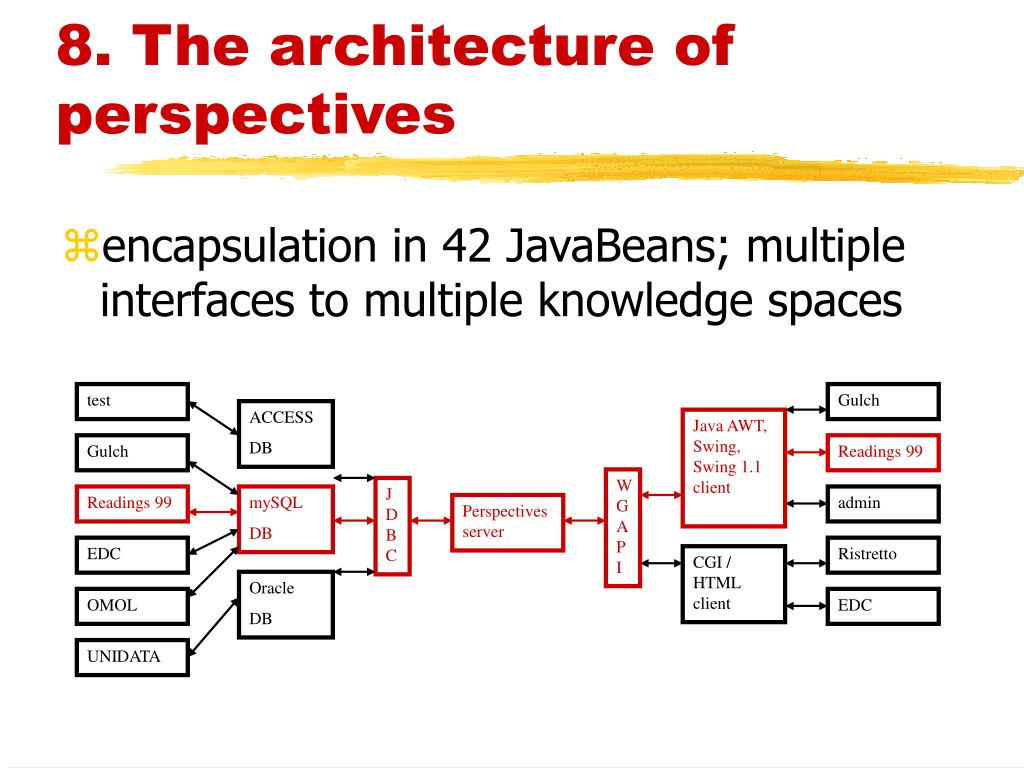 8. The architecture of perspectives

⌘encapsulation in 42 JavaBeans; multiple interfaces to multiple knowledge spaces

test

Gulch

Readings 99

EDC

OMOL

UNIDATA

ACCESS DB

mySQL DB

Oracle DB

J D B C

Perspectives server

W G A P I

Java AWT, Swing, Swing 1.1 client

CGI / HTML client

Gulch

Readings 99

admin

Ristretto

EDC